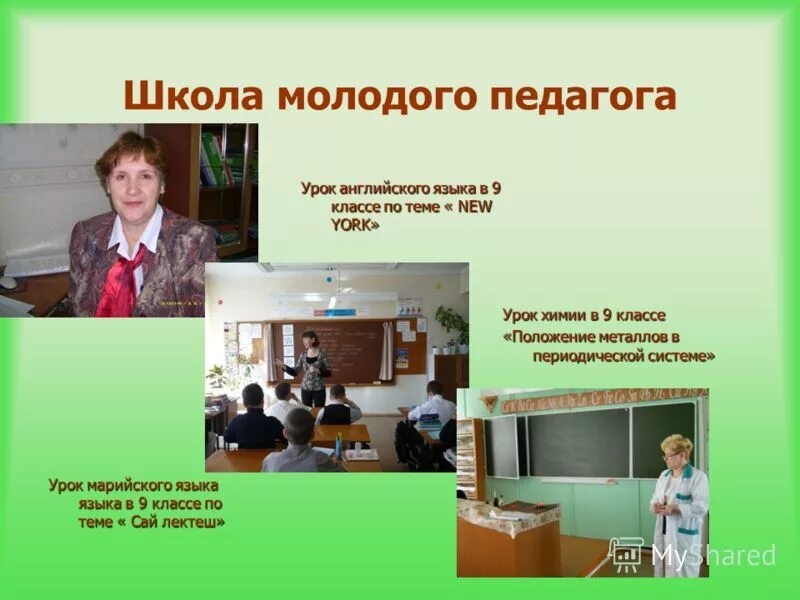 Школа молодого педагога

Урок английского языка в 9 классе по теме « NEW YORK»

Урок химии в 9 классе «Положение металлов в периодической системе»

Урок марийского языка языка в 9 классе по теме « Сай лектеш»

MyShared